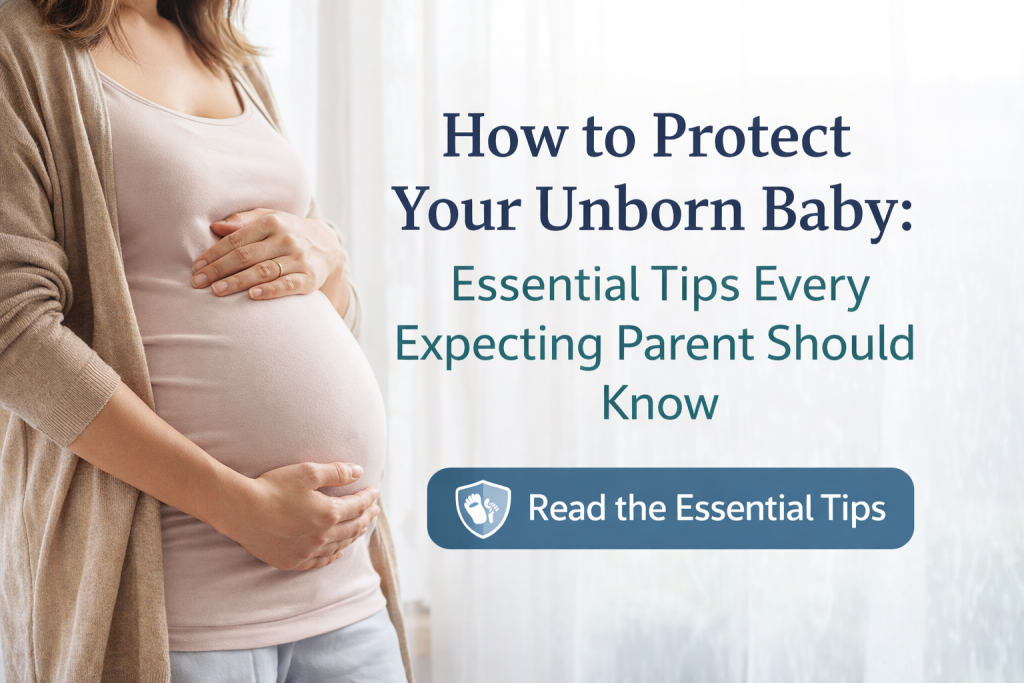 How to Protect Your Unborn Baby:

Essential Tips Every Expecting Parent Should Know

Read the Essential Tips